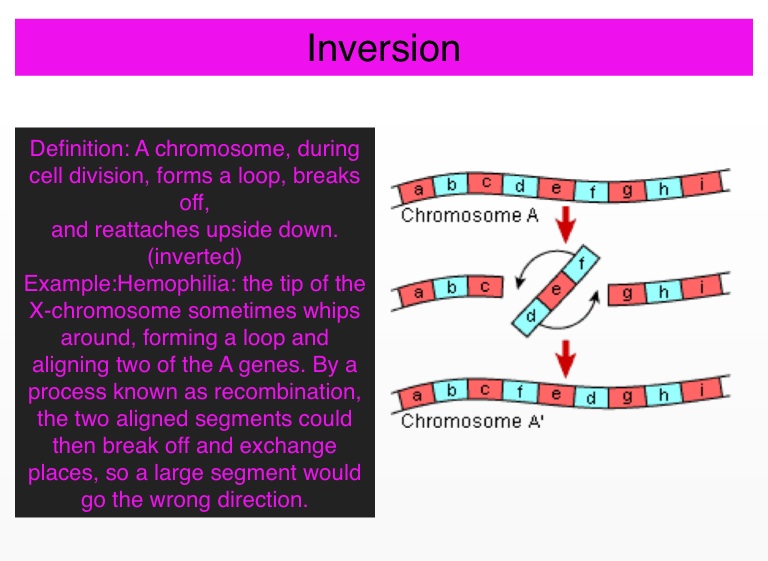 Inversion

Definition: A chromosome, during cell division, forms a loop, breaks off,
and reattaches upside down. (inverted)
Example:Hemophilia: the tip of the X-chromosome sometimes whips around, forming a loop and aligning two of the A genes. By a process known as recombination, the two aligned segments could then break off and exchange places, so a large segment would go the wrong direction.

a b c d e f g h i
Chromosome A

a b c
f e d
g h i

a b c f e d g h i
Chromosome A'